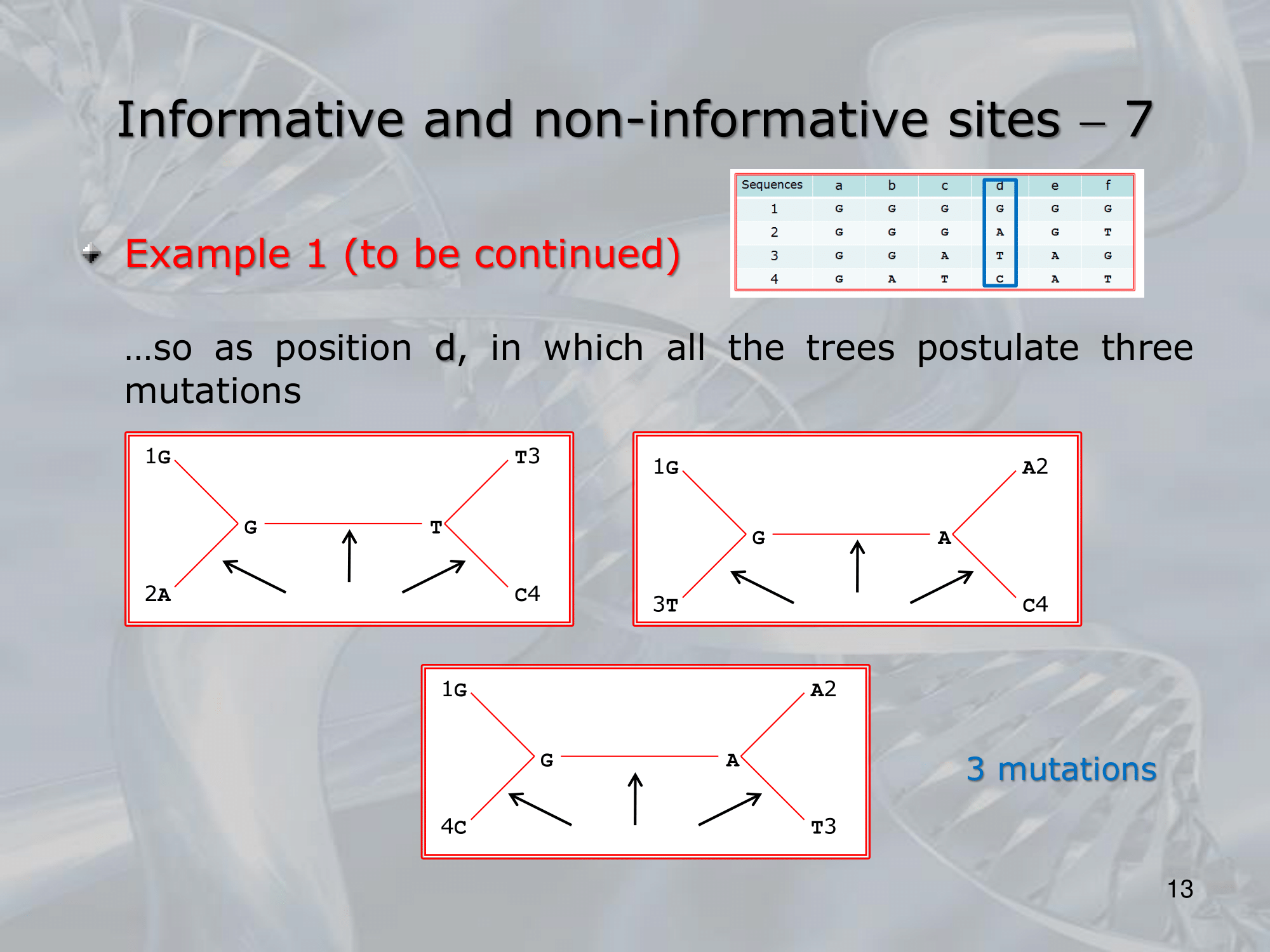 Informative and non-informative sites – 7

Example 1 (to be continued)

| Sequences | a | b | c | d | e | f |
|---|---|---|---|---|---|---|
| 1 | G | G | G | G | G | G |
| 2 | G | G | G | A | G | T |
| 3 | G | G | A | T | A | G |
| 4 | G | A | T | C | A | T |

…so as position d, in which all the trees postulate three mutations

1G T3 G T 2A C4

1G A2 G A 3T C4

1G A2 G A 4C T3

3 mutations

13